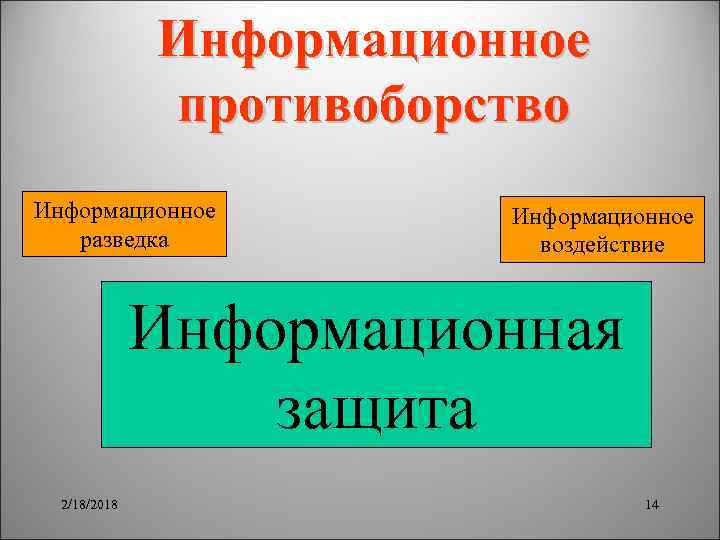 Информационное противоборство

Информационное разведка

Информационное воздействие

Информационная защита

2/18/2018

14